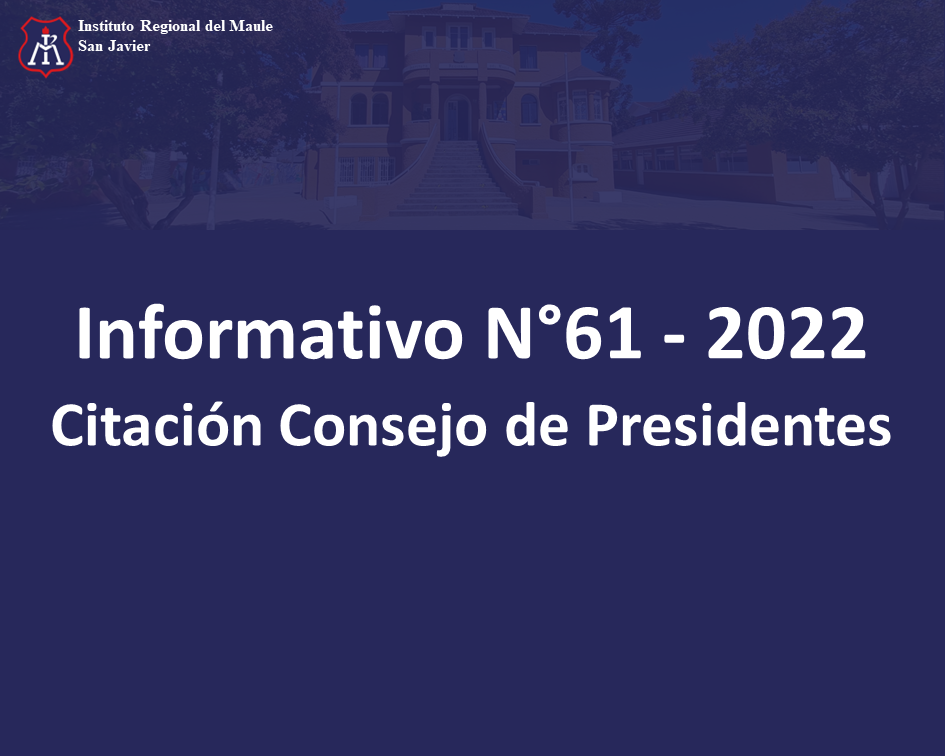 Instituto Regional del Maule
San Javier

Informativo N°61 - 2022
Citación Consejo de Presidentes